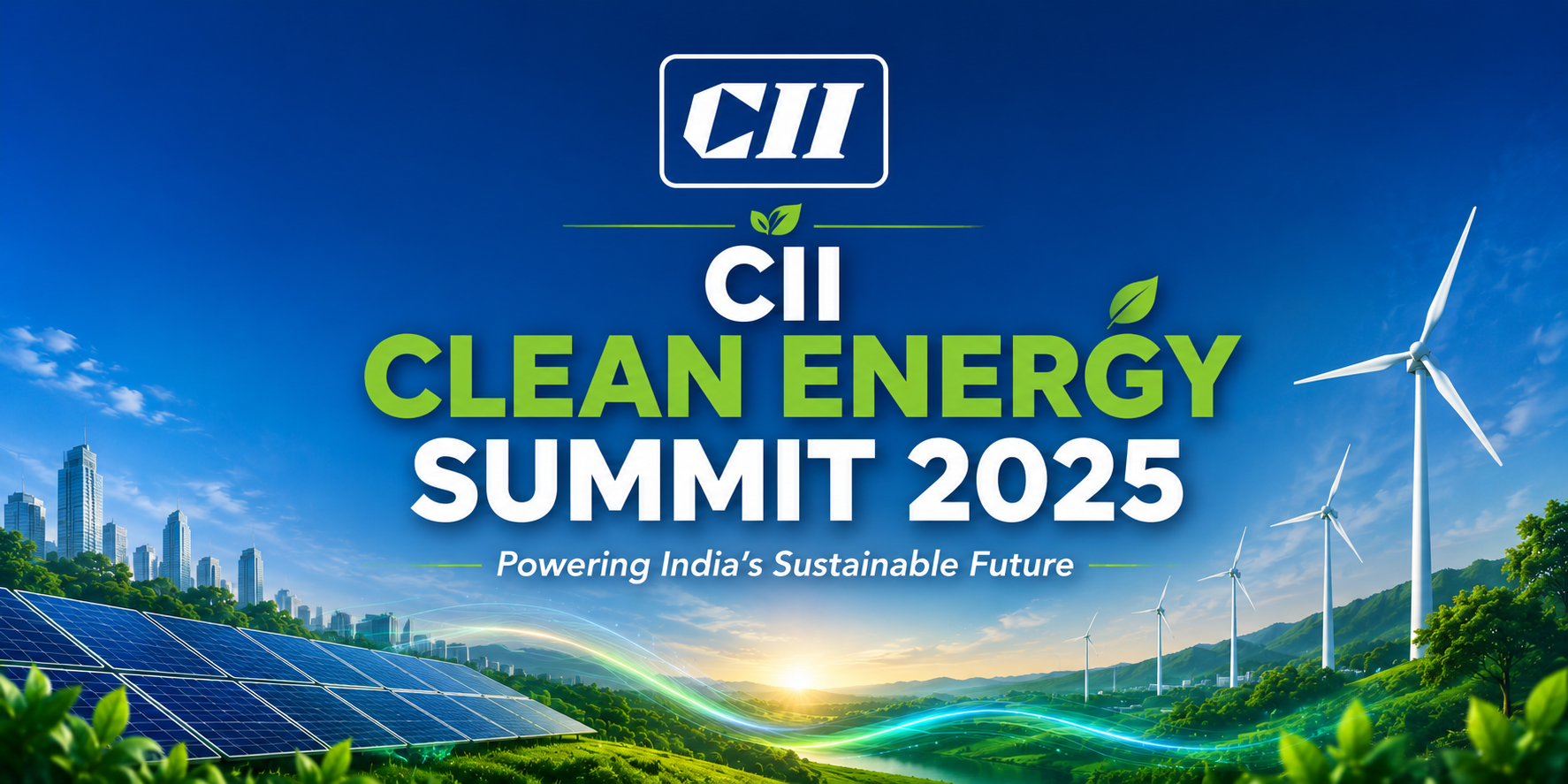 CII

CII
CLEAN ENERGY
SUMMIT 2025

Powering India's Sustainable Future